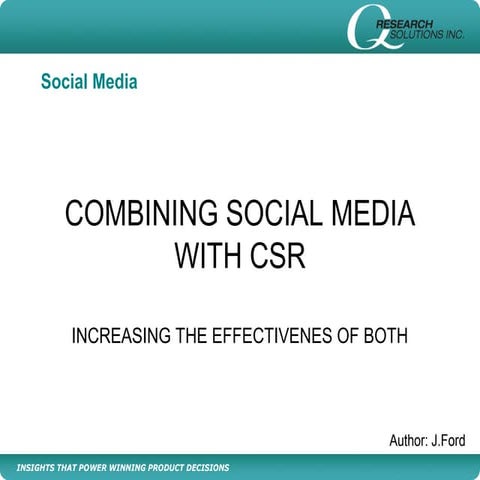 Q RESEARCH SOLUTIONS INC.

Social Media

COMBINING SOCIAL MEDIA WITH CSR

INCREASING THE EFFECTIVENES OF BOTH

Author: J.Ford

INSIGHTS THAT POWER WINNING PRODUCT DECISIONS